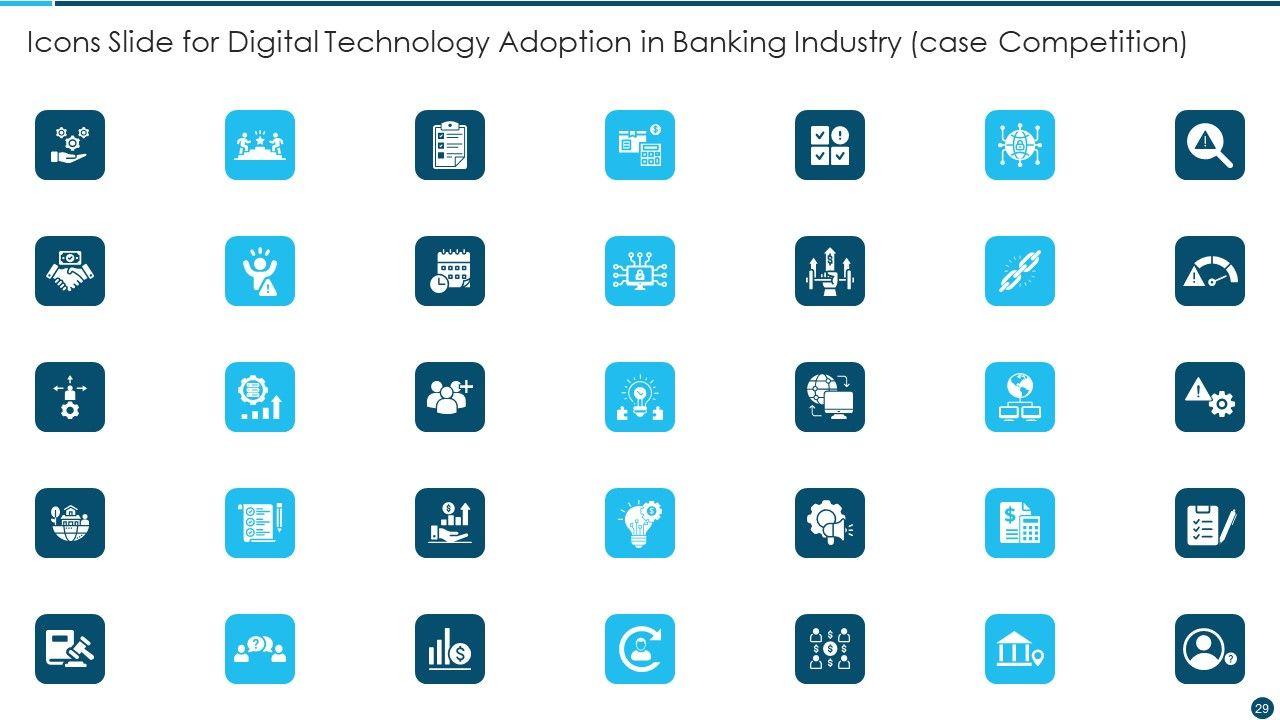 Icons Slide for Digital Technology Adoption in Banking Industry (case Competition)

29